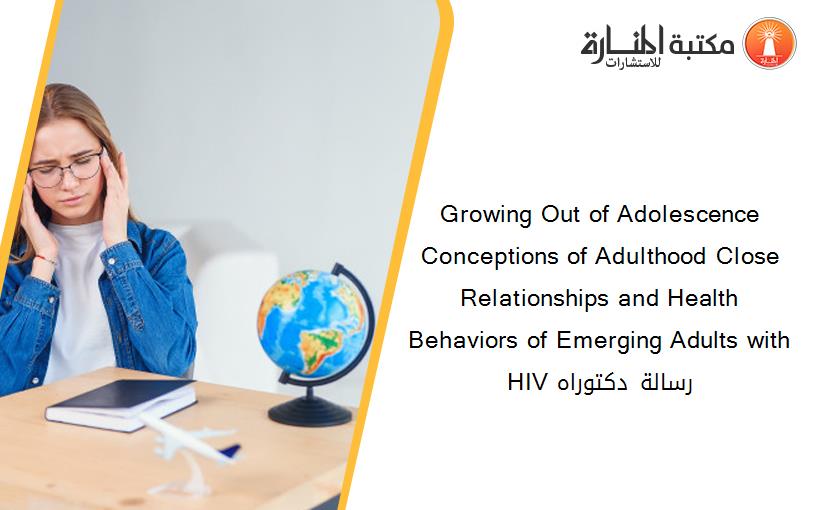 مكتبة المنارة للاستشارات

Growing Out of Adolescence Conceptions of Adulthood Close Relationships and Health Behaviors of Emerging Adults with HIV رسالة دكتوراه